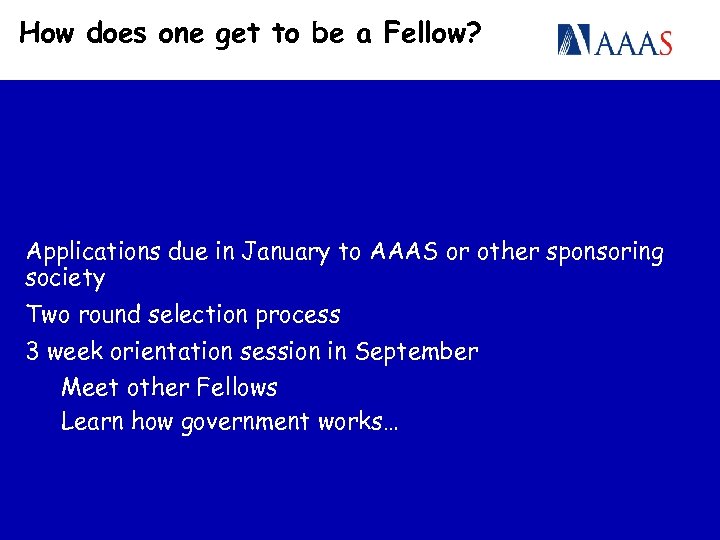 How does one get to be a Fellow?

AAAS

Applications due in January to AAAS or other sponsoring society

Two round selection process

3 week orientation session in September

Meet other Fellows

Learn how government works…